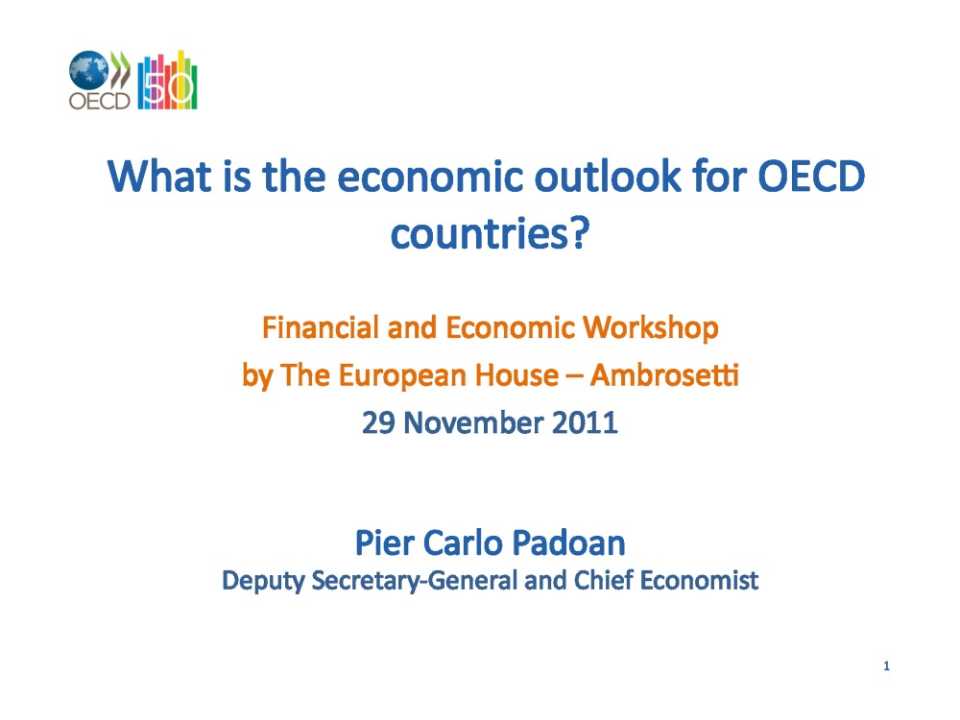 OECD 50

What is the economic outlook for OECD countries?

Financial and Economic Workshop
by The European House – Ambrosetti
29 November 2011

Pier Carlo Padoan
Deputy Secretary-General and Chief Economist

1